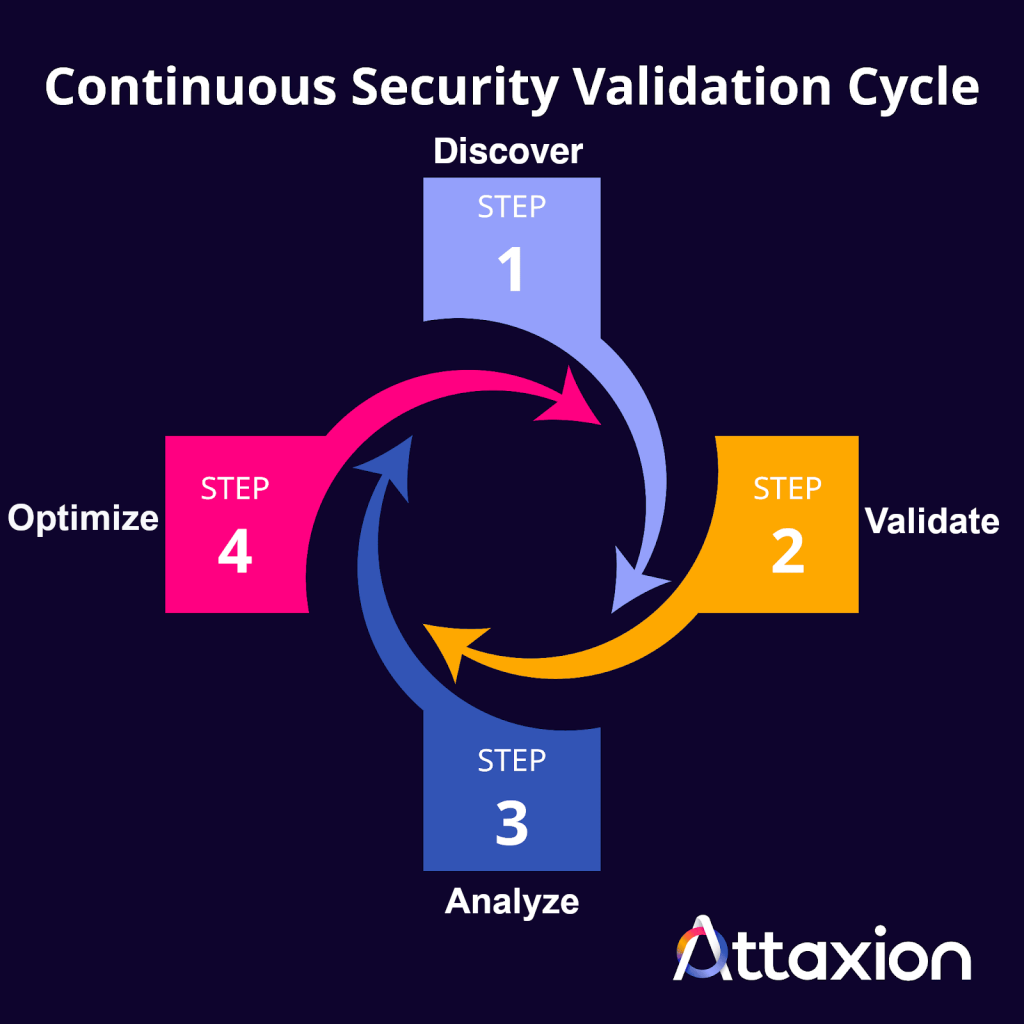 Continuous Security Validation Cycle

Discover

STEP
1

STEP
2

Validate

STEP
3

Analyze

Optimize

STEP
4

Attaxion